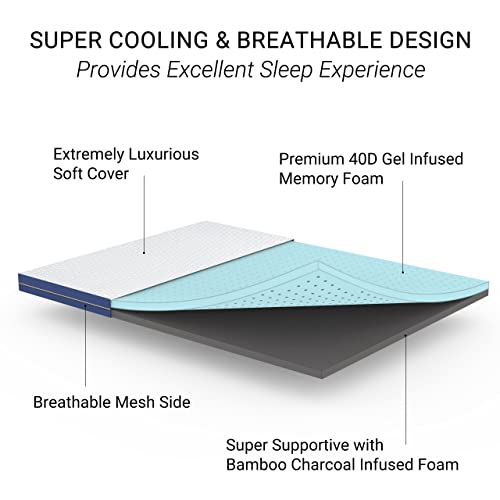 SUPER COOLING & BREATHABLE DESIGN
Provides Excellent Sleep Experience

Extremely Luxurious Soft Cover

Premium 40D Gel Infused Memory Foam

Breathable Mesh Side

Super Supportive with Bamboo Charcoal Infused Foam